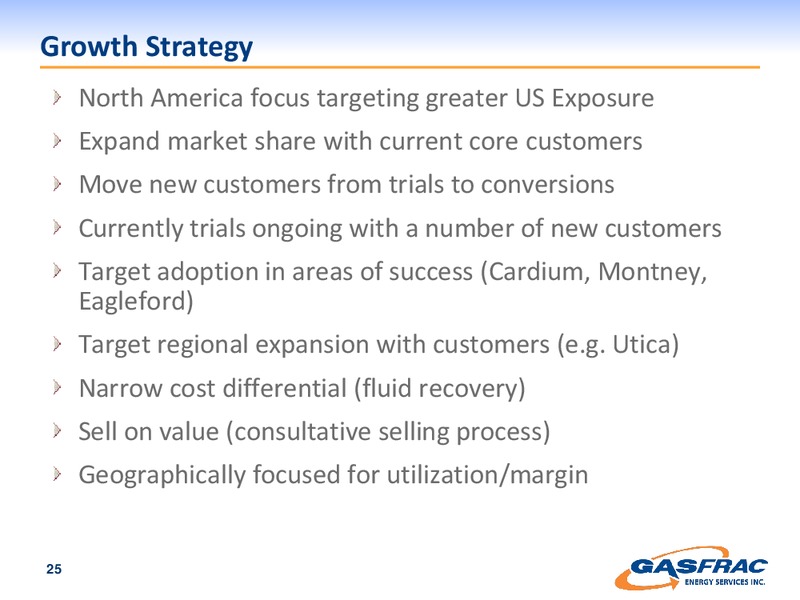 Growth Strategy

North America focus targeting greater US Exposure

Expand market share with current core customers

Move new customers from trials to conversions

Currently trials ongoing with a number of new customers

Target adoption in areas of success (Cardium, Montney, Eagleford)

Target regional expansion with customers (e.g. Utica)

Narrow cost differential (fluid recovery)

Sell on value (consultative selling process)

Geographically focused for utilization/margin

25

GASFRAC
ENERGY SERVICES INC.